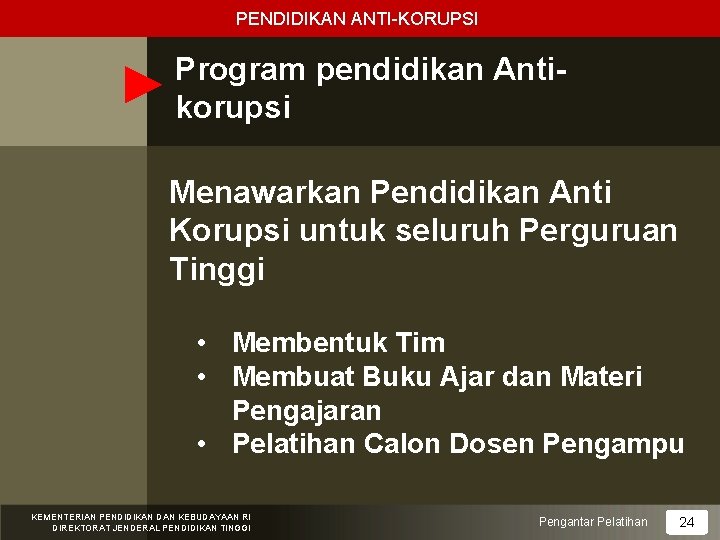 PENDIDIKAN ANTI-KORUPSI

Program pendidikan Anti-korupsi

Menawarkan Pendidikan Anti Korupsi untuk seluruh Perguruan Tinggi

• Membentuk Tim
• Membuat Buku Ajar dan Materi Pengajaran
• Pelatihan Calon Dosen Pengampu

KEMENTERIAN PENDIDIKAN DAN KEBUDAYAAN RI
DIREKTORAT JENDERAL PENDIDIKAN TINGGI

Pengantar Pelatihan

24